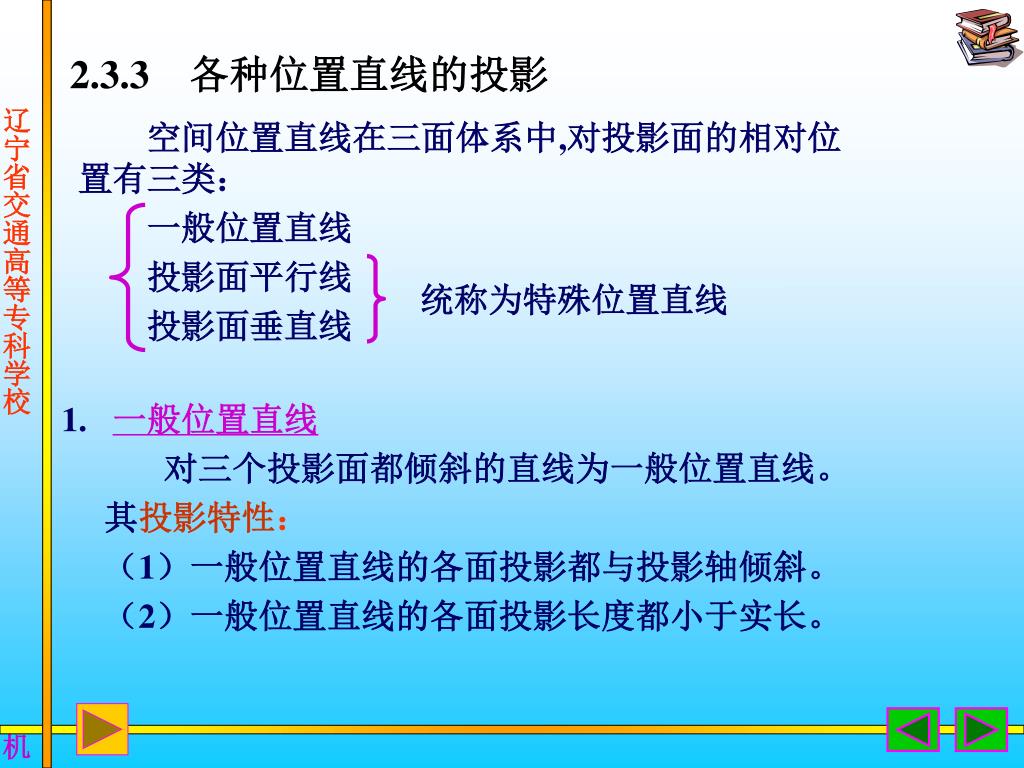 辽宁省交通高等专科学校

2.3.3 各种位置直线的投影

空间位置直线在三面体系中,对投影面的相对位置有三类：

一般位置直线
投影面平行线
投影面垂直线

统称为特殊位置直线

1. 一般位置直线

对三个投影面都倾斜的直线为一般位置直线。

其投影特性：

（1）一般位置直线的各面投影都与投影轴倾斜。

（2）一般位置直线的各面投影长度都小于实长。

机